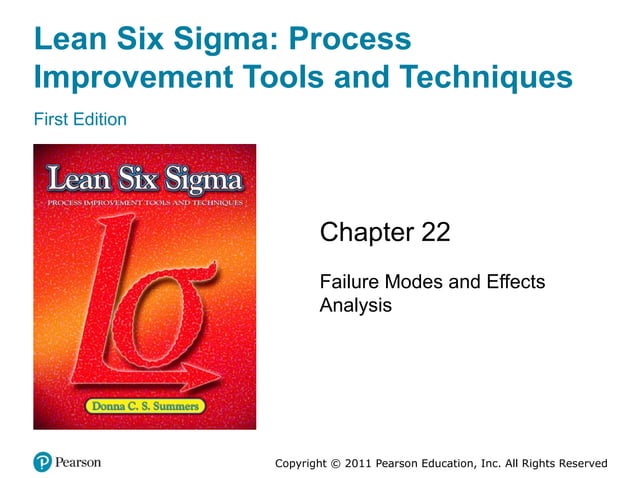 Lean Six Sigma: Process Improvement Tools and Techniques

First Edition

Lean Six Sigma

PROCESS IMPROVEMENT TOOLS AND TECHNIQUES

Donna C. S. Summers

Chapter 22

Failure Modes and Effects Analysis

Pearson

Copyright © 2011 Pearson Education, Inc. All Rights Reserved